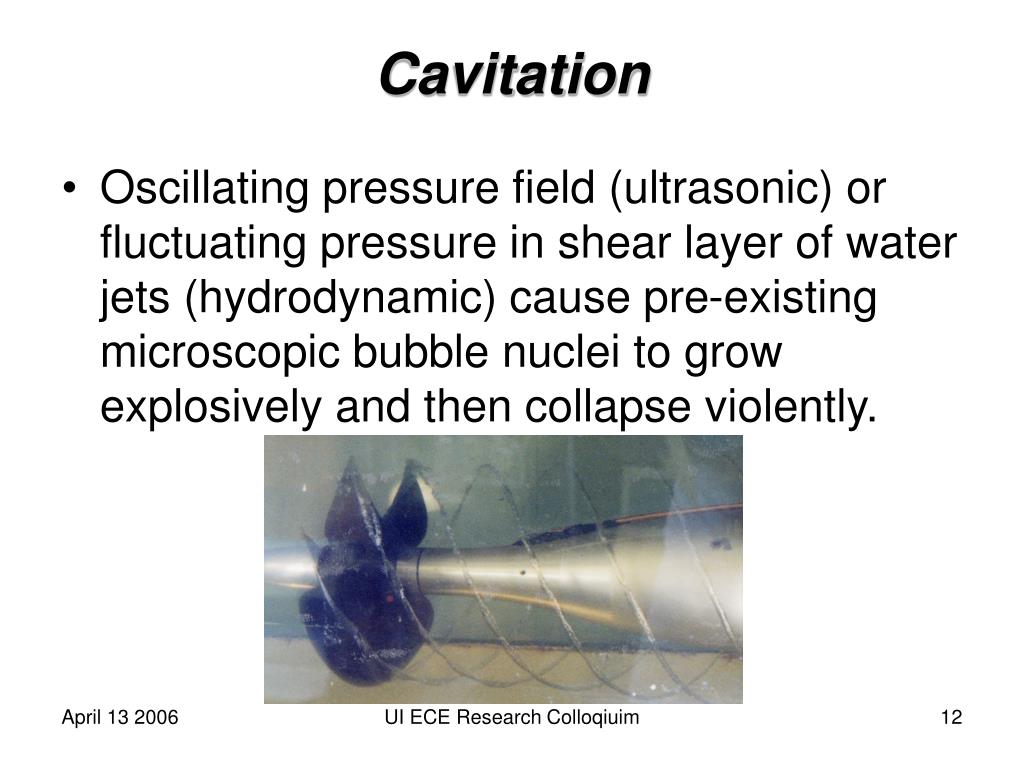 Cavitation

• Oscillating pressure field (ultrasonic) or fluctuating pressure in shear layer of water jets (hydrodynamic) cause pre-existing microscopic bubble nuclei to grow explosively and then collapse violently.

April 13 2006

UI ECE Research Colloqiuim

12